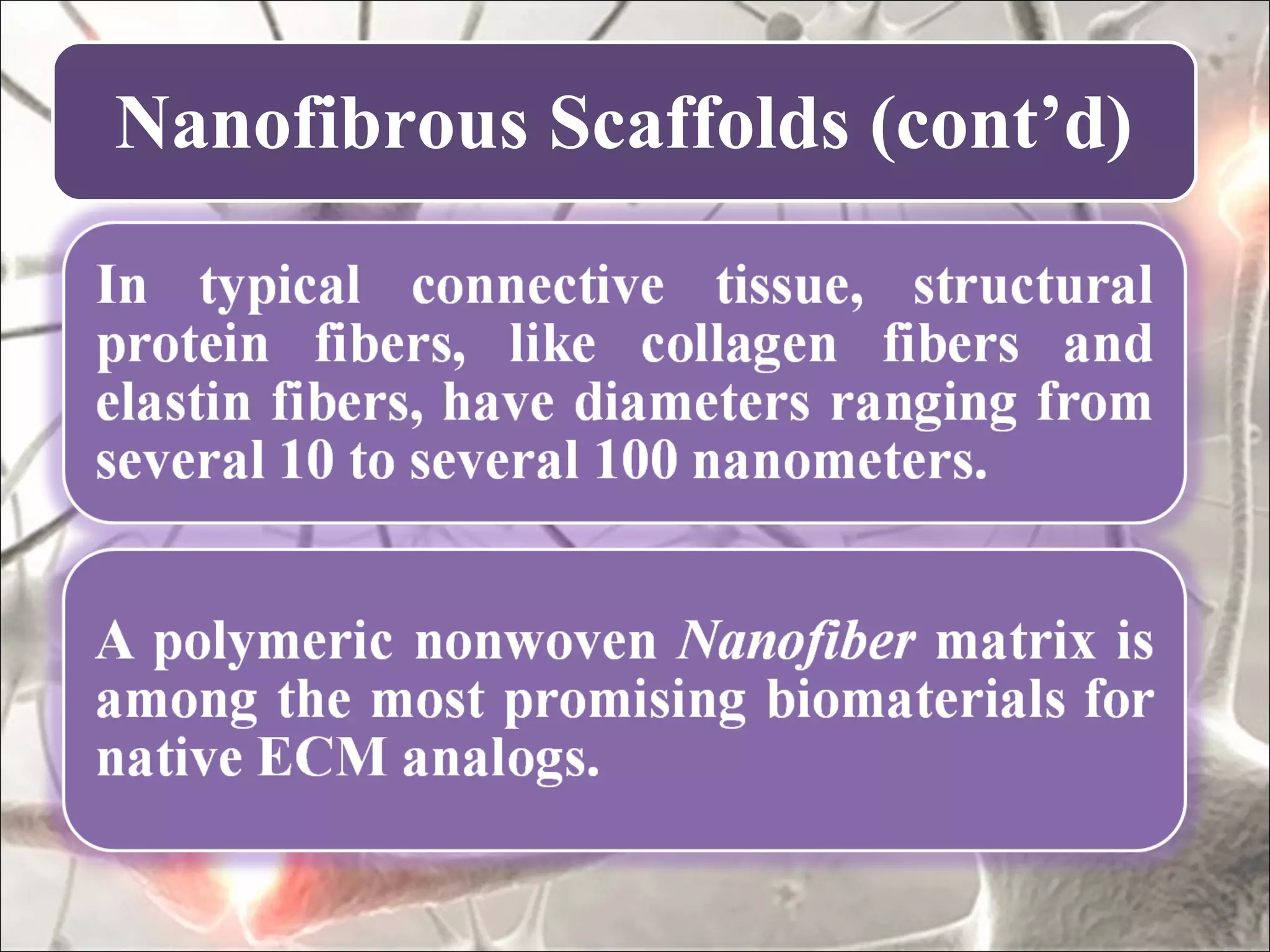 Nanofibrous Scaffolds (cont’d)

In typical connective tissue, structural protein fibers, like collagen fibers and elastin fibers, have diameters ranging from several 10 to several 100 nanometers.

A polymeric nonwoven Nanofiber matrix is among the most promising biomaterials for native ECM analogs.